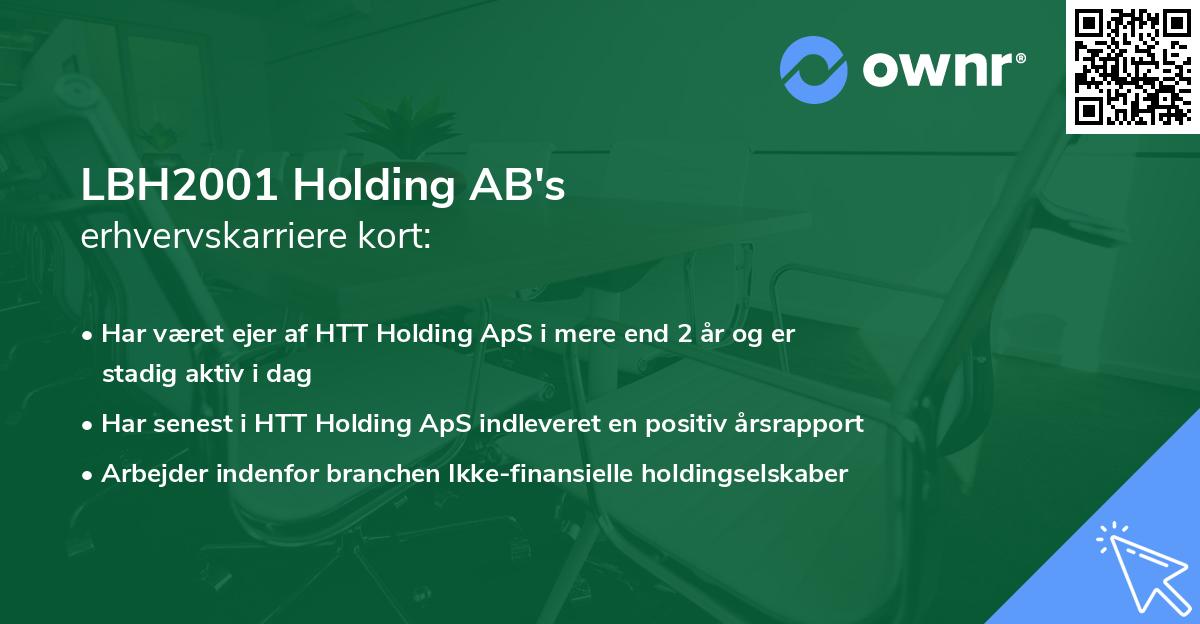 ownr®

LBH2001 Holding AB's
erhvervskarriere kort:

• Har været ejer af HTT Holding ApS i mere end 2 år og er stadig aktiv i dag
• Har senest i HTT Holding ApS indleveret en positiv årsrapport
• Arbejder indenfor branchen Ikke-finansielle holdingselskaber